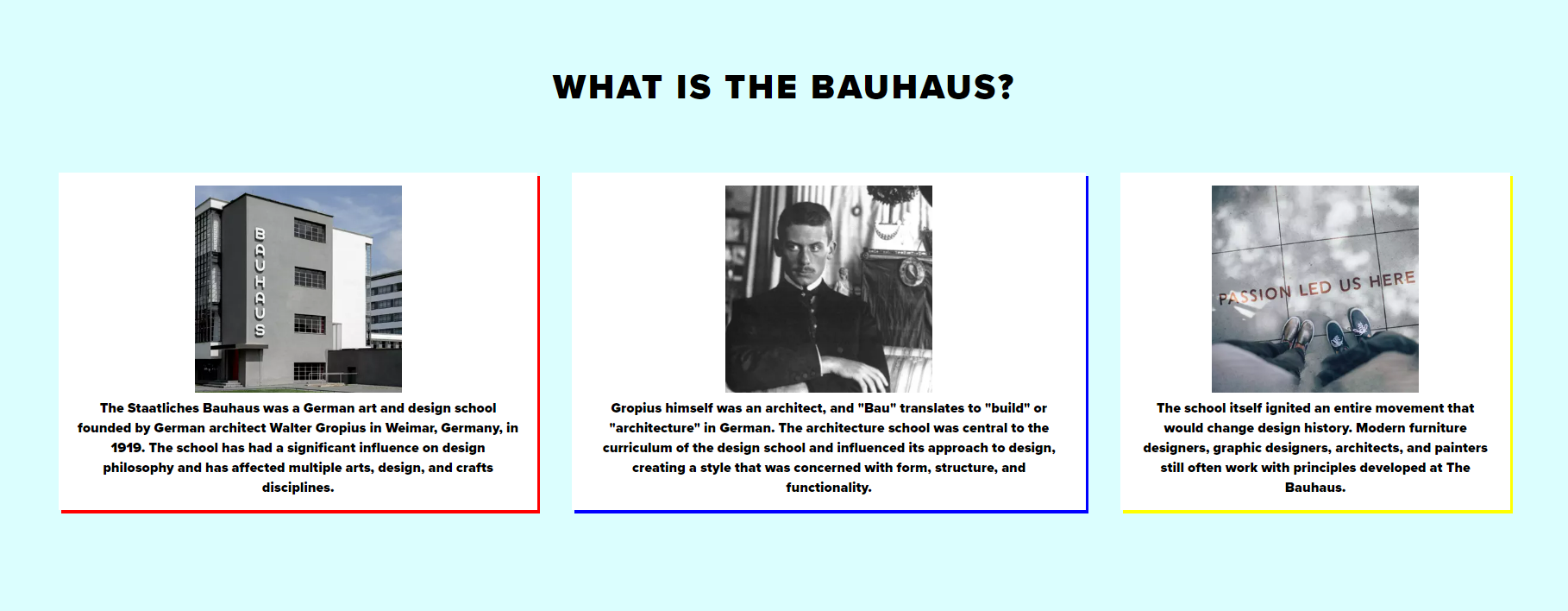 WHAT IS THE BAUHAUS?

BAUHAUS

The Staatliches Bauhaus was a German art and design school founded by German architect Walter Gropius in Weimar, Germany, in 1919. The school has had a significant influence on design philosophy and has affected multiple arts, design, and crafts disciplines.

Gropius himself was an architect, and "Bau" translates to "build" or "architecture" in German. The architecture school was central to the curriculum of the design school and influenced its approach to design, creating a style that was concerned with form, structure, and functionality.

PASSION LED US HERE

The school itself ignited an entire movement that would change design history. Modern furniture designers, graphic designers, architects, and painters still often work with principles developed at The Bauhaus.